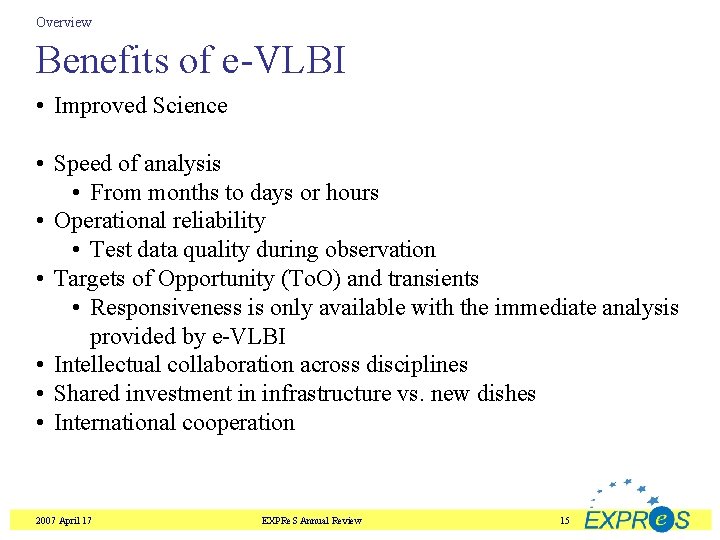 Overview

Benefits of e-VLBI

• Improved Science

• Speed of analysis
  • From months to days or hours
• Operational reliability
  • Test data quality during observation
• Targets of Opportunity (ToO) and transients
  • Responsiveness is only available with the immediate analysis provided by e-VLBI
• Intellectual collaboration across disciplines
• Shared investment in infrastructure vs. new dishes
• International cooperation

2007 April 17

EXPReS Annual Review

15

EXPReS